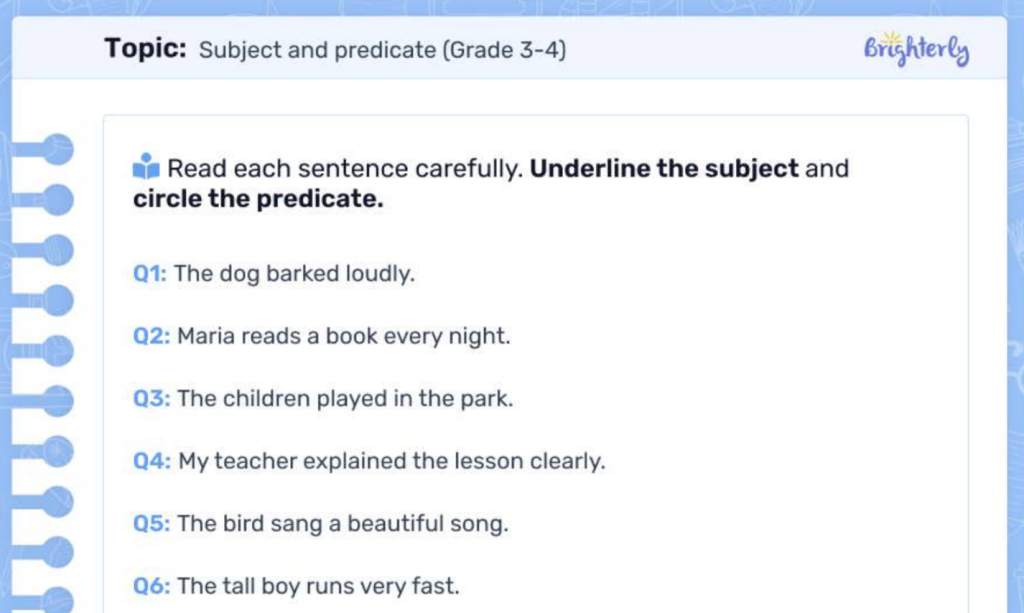 Topic: Subject and predicate (Grade 3-4)

Brighterly

Read each sentence carefully. Underline the subject and circle the predicate.

Q1: The dog barked loudly.

Q2: Maria reads a book every night.

Q3: The children played in the park.

Q4: My teacher explained the lesson clearly.

Q5: The bird sang a beautiful song.

Q6: The tall boy runs very fast.